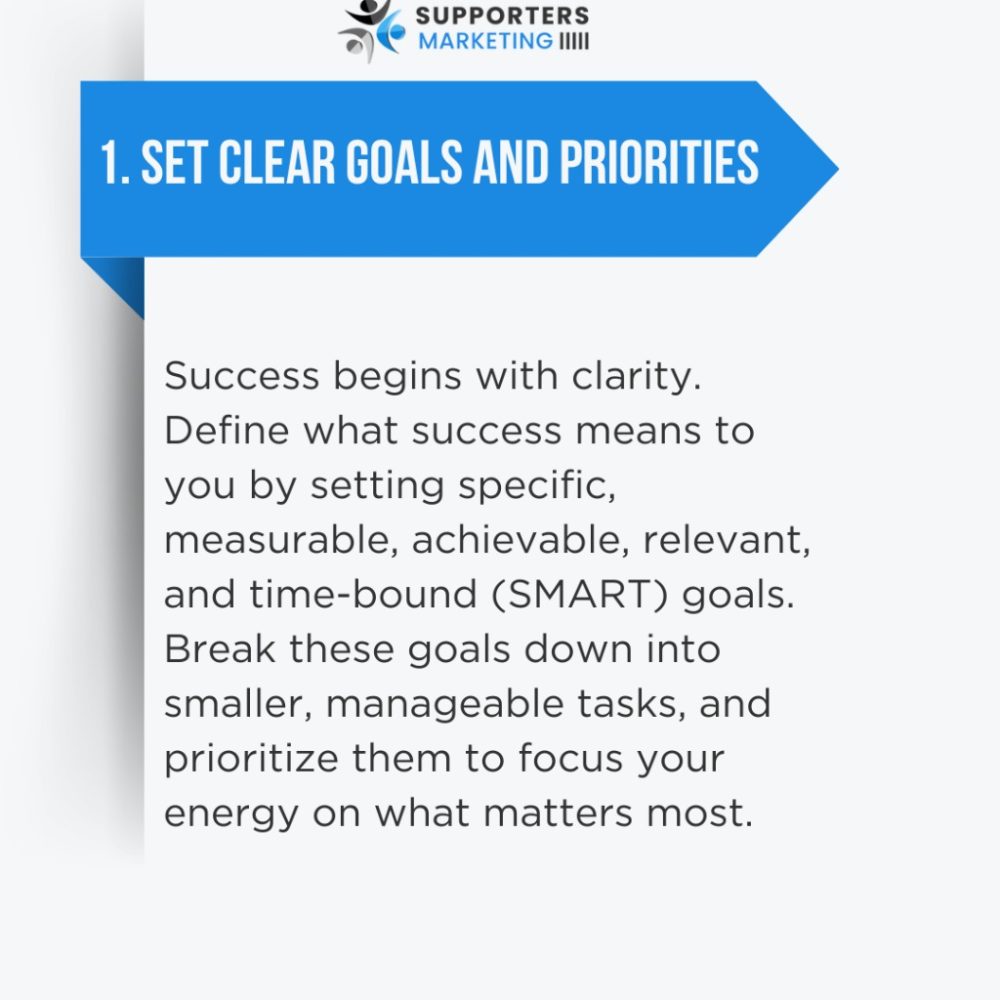 SUPPORTERS
MARKETING

1. SET CLEAR GOALS AND PRIORITIES

Success begins with clarity. Define what success means to you by setting specific, measurable, achievable, relevant, and time-bound (SMART) goals. Break these goals down into smaller, manageable tasks, and prioritize them to focus your energy on what matters most.